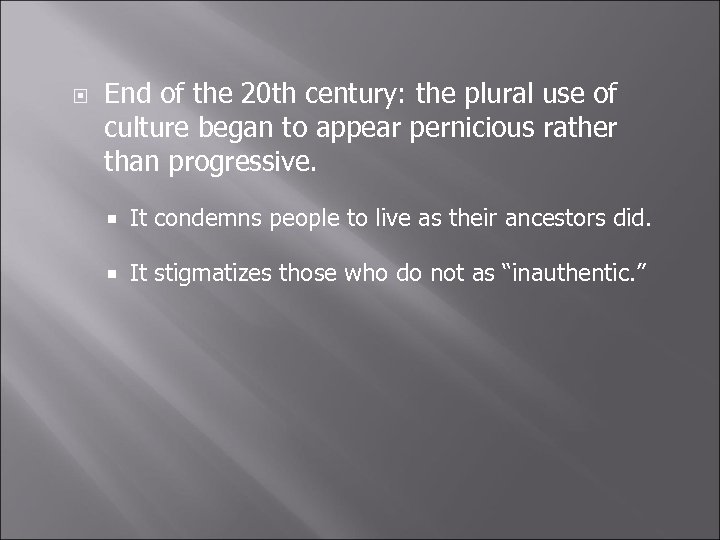 End of the 20th century: the plural use of culture began to appear pernicious rather than progressive.

It condemns people to live as their ancestors did.

It stigmatizes those who do not as “inauthentic.”